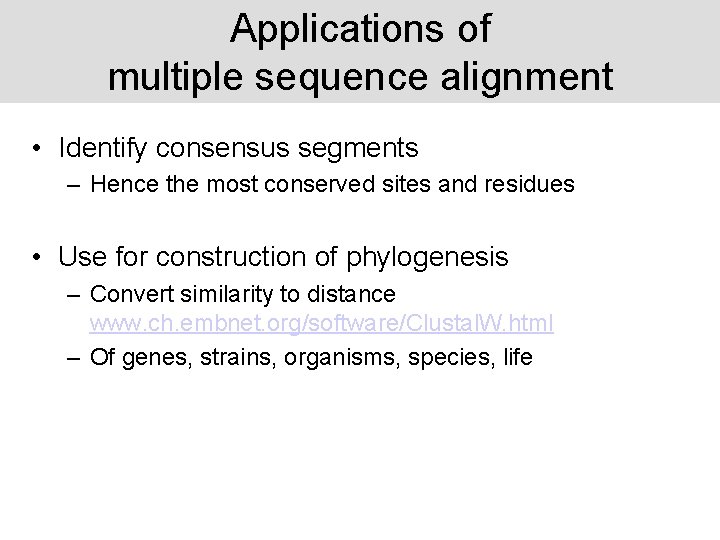 Applications of
multiple sequence alignment

• Identify consensus segments
– Hence the most conserved sites and residues

• Use for construction of phylogenesis
– Convert similarity to distance www.ch.embnet.org/software/ClustalW.html
– Of genes, strains, organisms, species, life